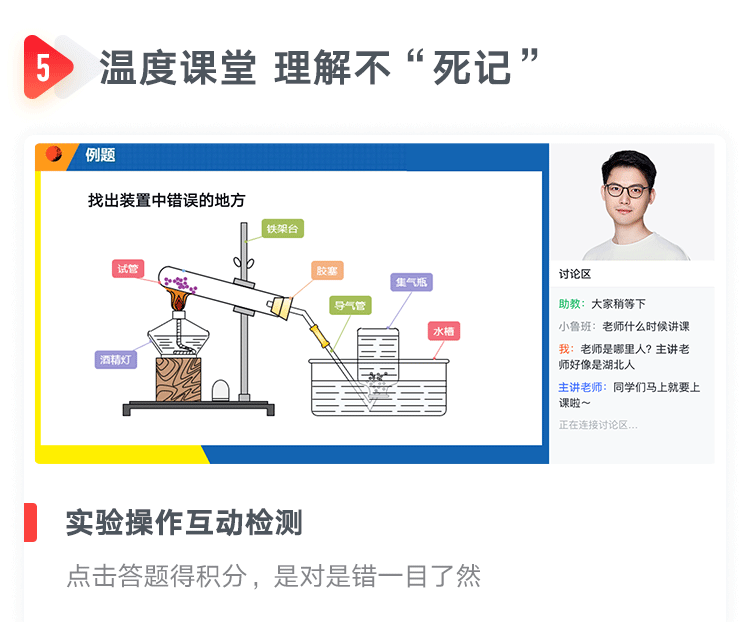 5 温度课堂 理解不“死记”

例题

找出装置中错误的地方

铁架台

试管

胶塞

集气瓶

导气管

水槽

酒精灯

讨论区

助教：大家稍等下

小鲁班：老师什么时候讲课

我：老师是哪里人？主讲老师好像是湖北人

主讲老师：同学们马上就要上课啦～

正在连接讨论区...

实验操作互动检测

点击答题得积分，是对是错一目了然